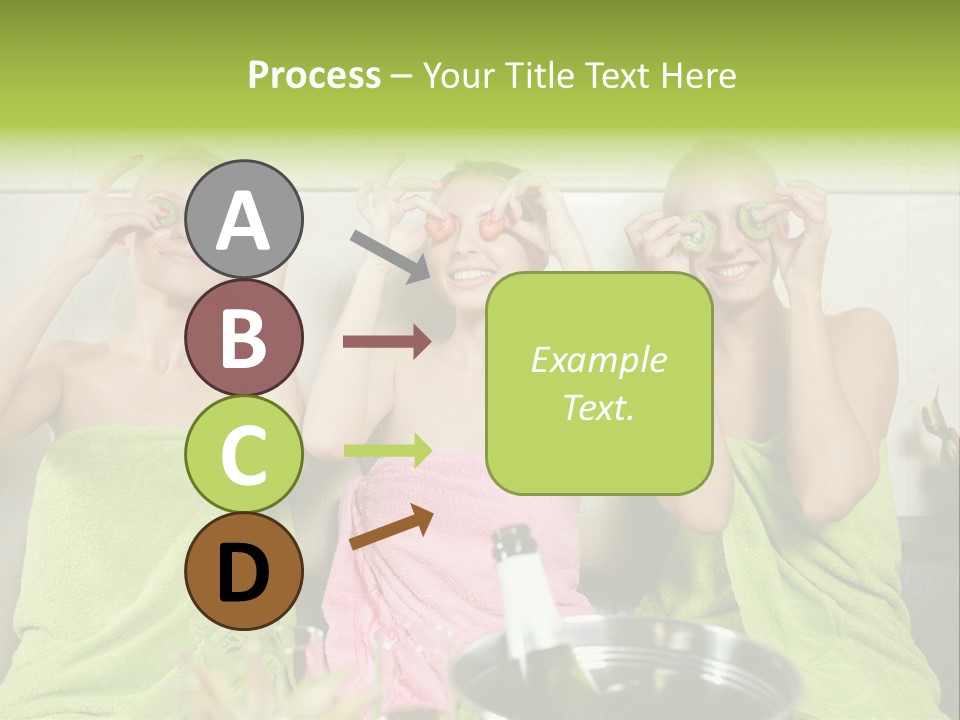 Process – Your Title Text Here

A

B

C

D

Example Text.